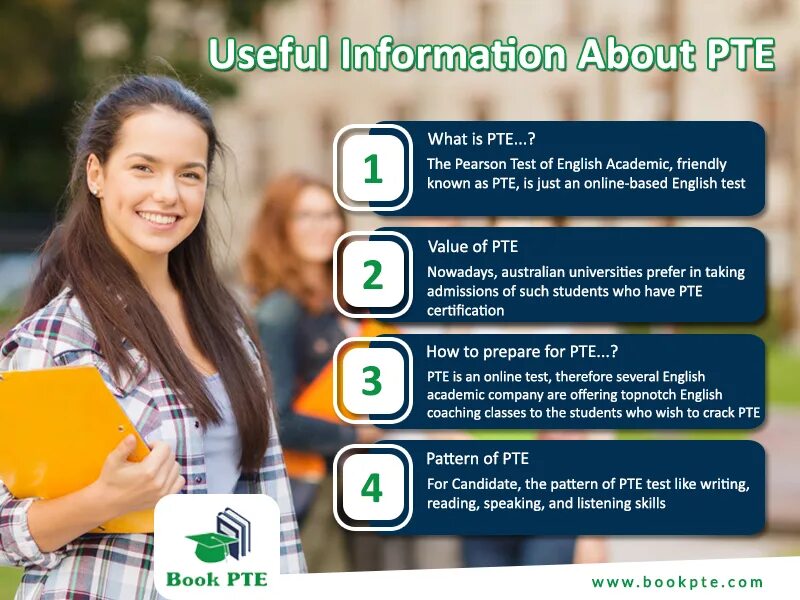 Useful Information About PTE

1

What is PTE...?

The Pearson Test of English Academic, friendly known as PTE, is just an online-based English test

2

Value of PTE

Nowadays, australian universities prefer in taking admissions of such students who have PTE certification

3

How to prepare for PTE...?

PTE is an online test, therefore several English academic company are offering topnotch English coaching classes to the students who wish to crack PTE

4

Pattern of PTE

For Candidate, the pattern of PTE test like writing, reading, speaking, and listening skills

Book PTE

www.bookpte.com